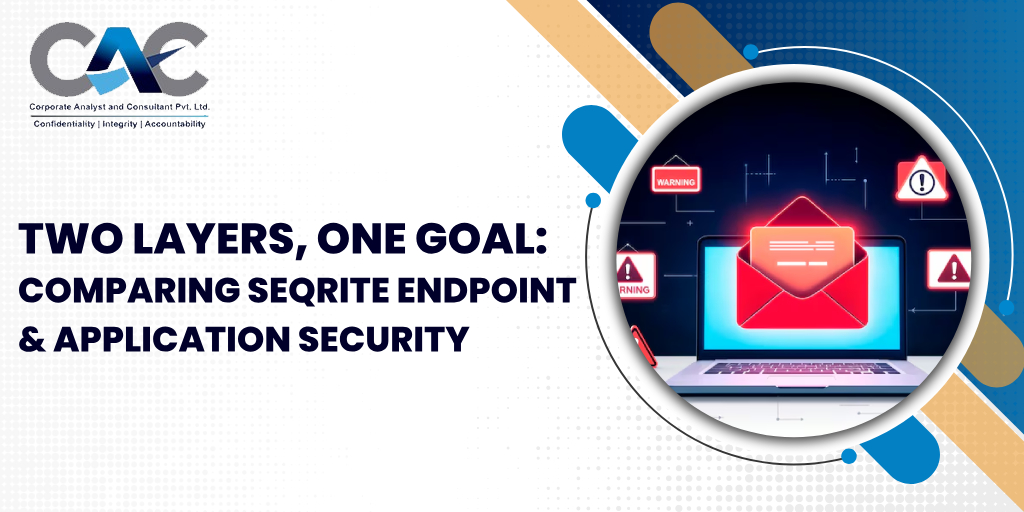 CAC
Corporate Analyst and Consultant Pvt. Ltd.
Confidentiality | Integrity | Accountability

TWO LAYERS, ONE GOAL:
COMPARING SEQRITE ENDPOINT & APPLICATION SECURITY

WARNING
RNING